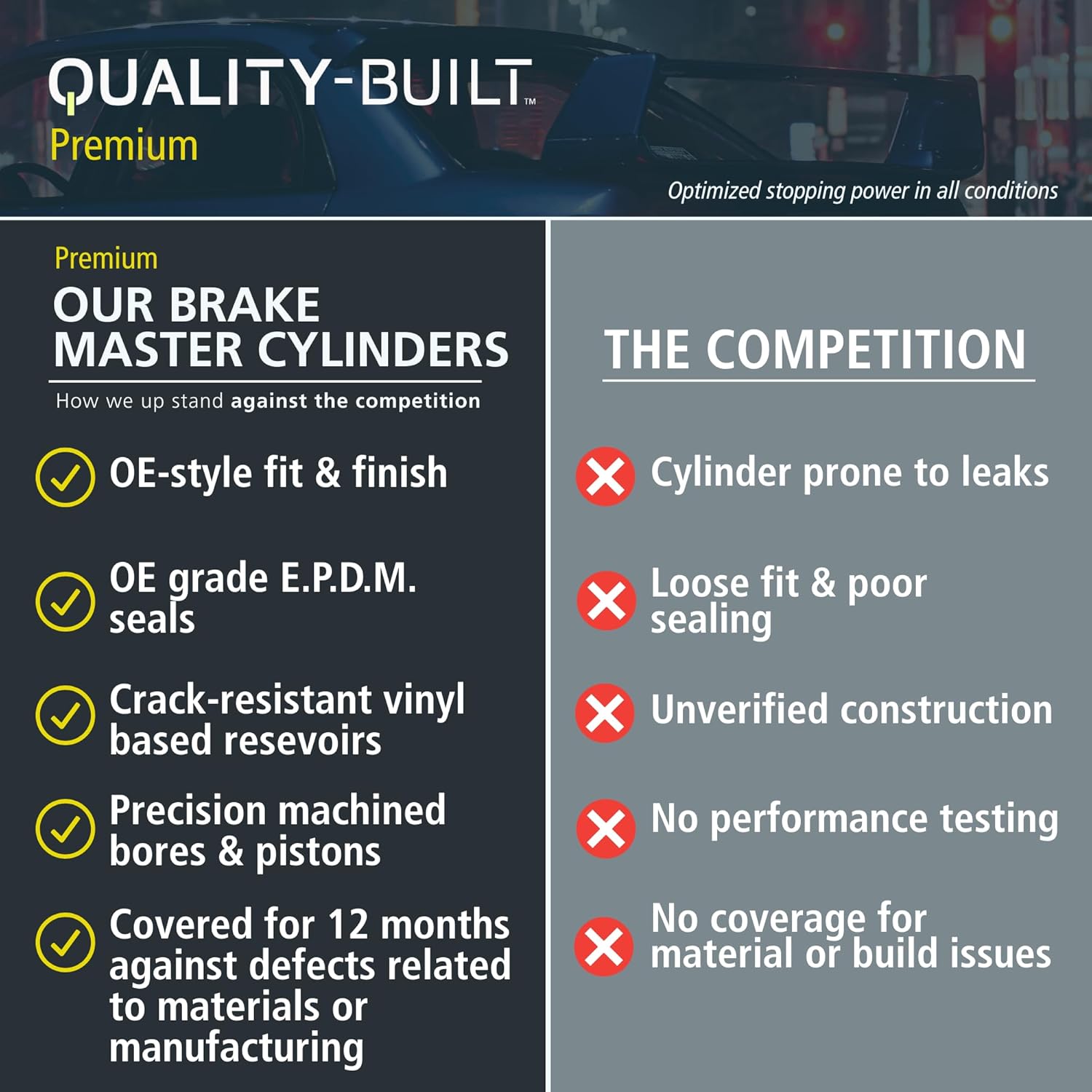 QUALITY-BUILT™
Premium

Optimized stopping power in all conditions

Premium
OUR BRAKE MASTER CYLINDERS
How we up stand against the competition

OE-style fit & finish

OE grade E.P.D.M. seals

Crack-resistant vinyl based resevoirs

Precision machined bores & pistons

Covered for 12 months against defects related to materials or manufacturing

THE COMPETITION

Cylinder prone to leaks

Loose fit & poor sealing

Unverified construction

No performance testing

No coverage for material or build issues